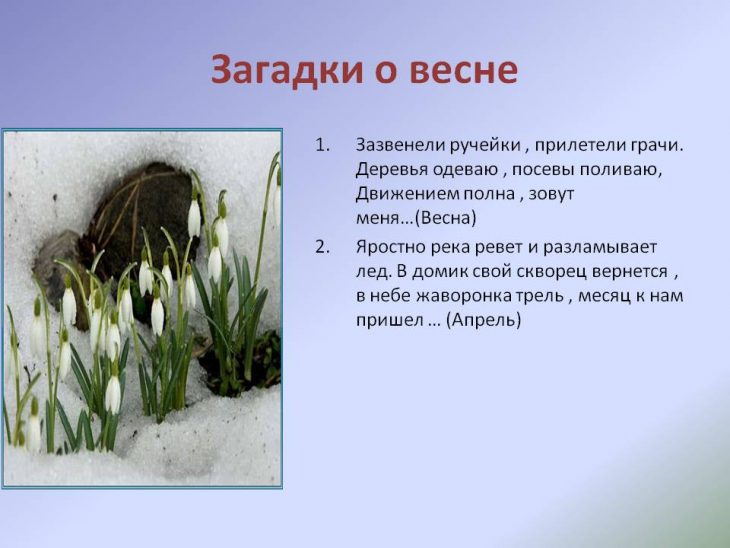 Загадки о весне

1. Зазвенели ручейки , прилетели грачи. Деревья одеваю , посевы поливаю, Движением полна , зовут меня...(Весна)

2. Яростно река ревет и разламывает лед. В домик свой скворец вернется , в небе жаворонка трель , месяц к нам пришел ... (Апрель)